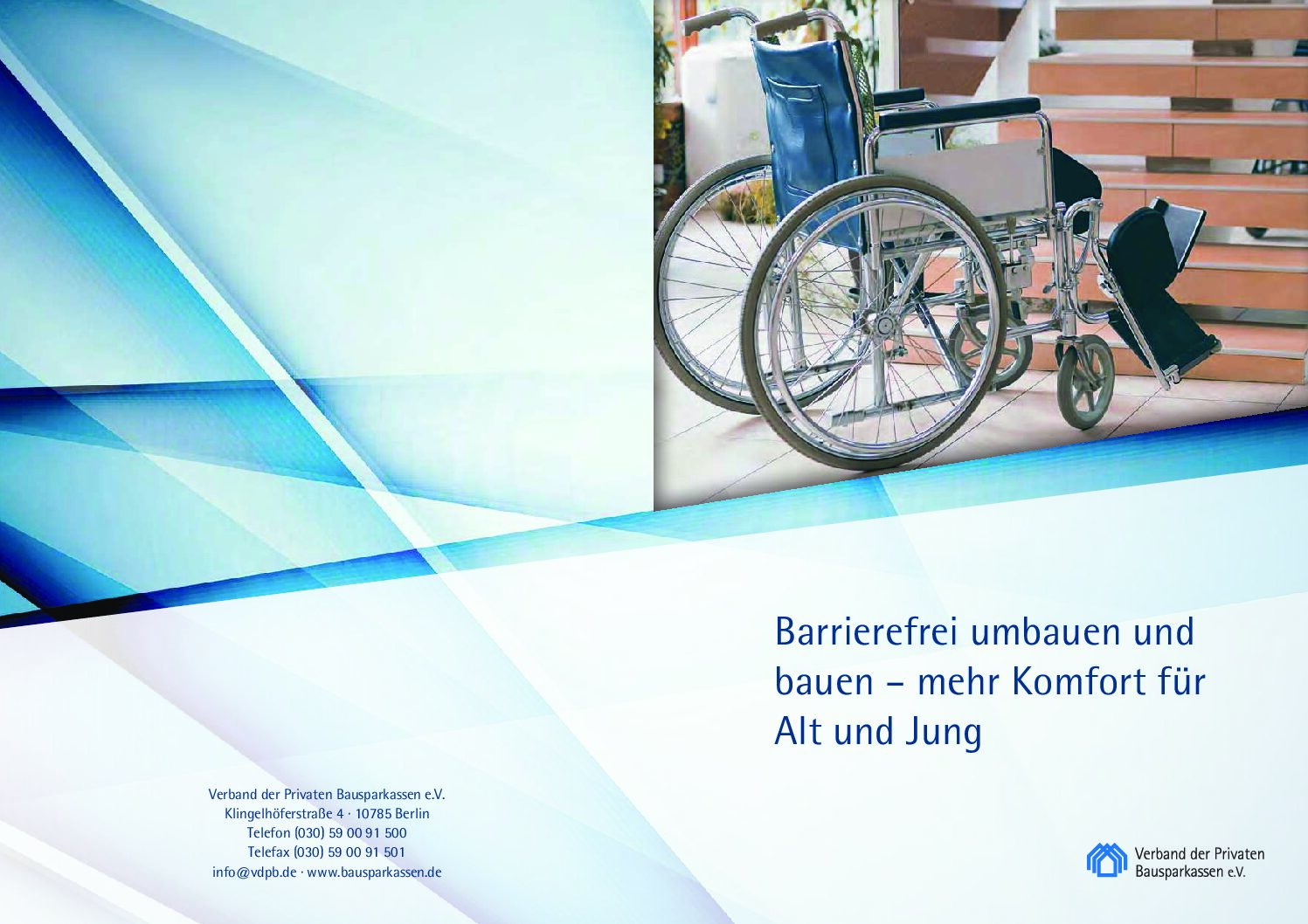 Barrierefrei umbauen und bauen – mehr Komfort für Alt und Jung

Verband der Privaten Bausparkassen e.V.
Klingelhöferstraße 4 · 10785 Berlin
Telefon (030) 59 00 91 500
Telefax (030) 59 00 91 501
info@vdpb.de · www.bausparkassen.de

Verband der Privaten Bausparkassen e.V.